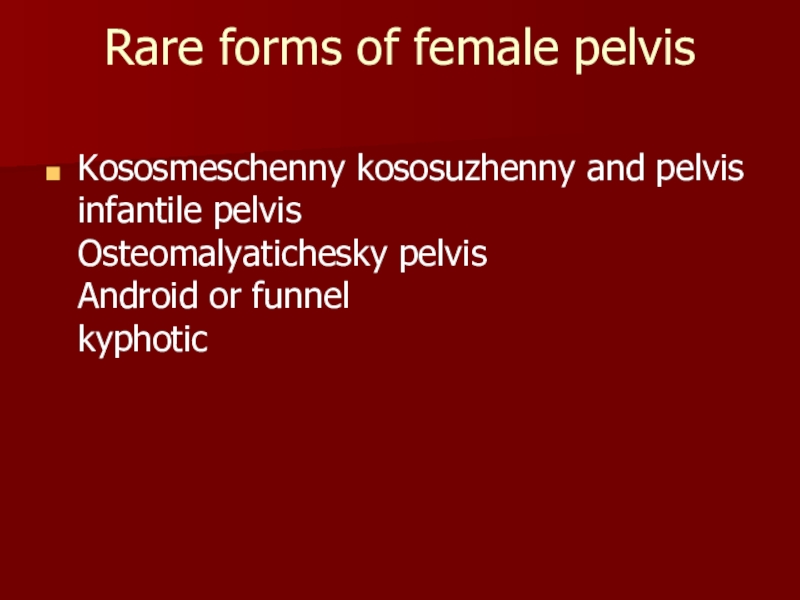 Rare forms of female pelvis

Kososmeschenny kososuzhenny and pelvis
infantile pelvis
Osteomalyatichesky pelvis
Android or funnel
kyphotic